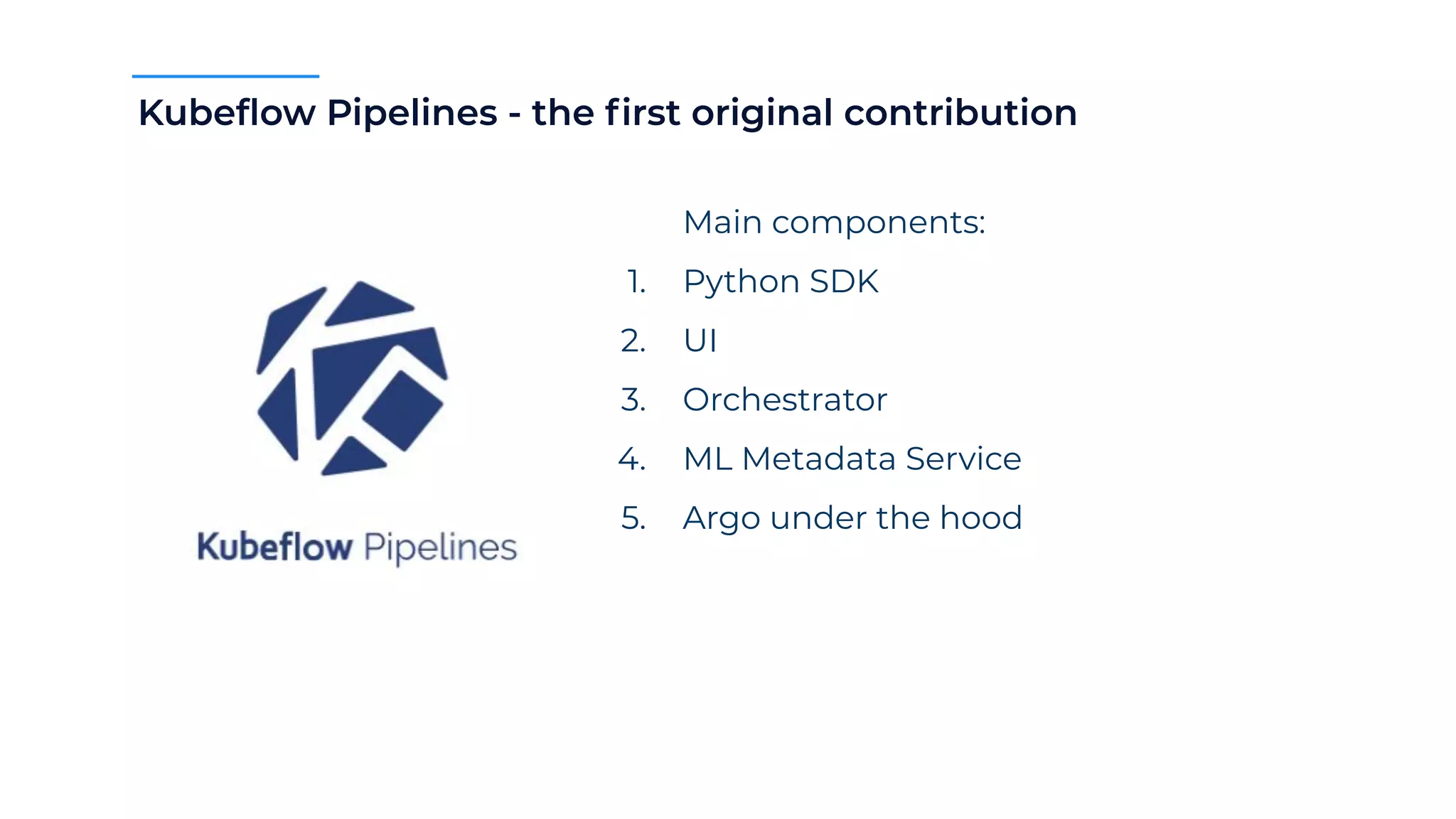 Kubeflow Pipelines - the first original contribution

Kubeflow Pipelines

Main components:

1. Python SDK
2. UI
3. Orchestrator
4. ML Metadata Service
5. Argo under the hood